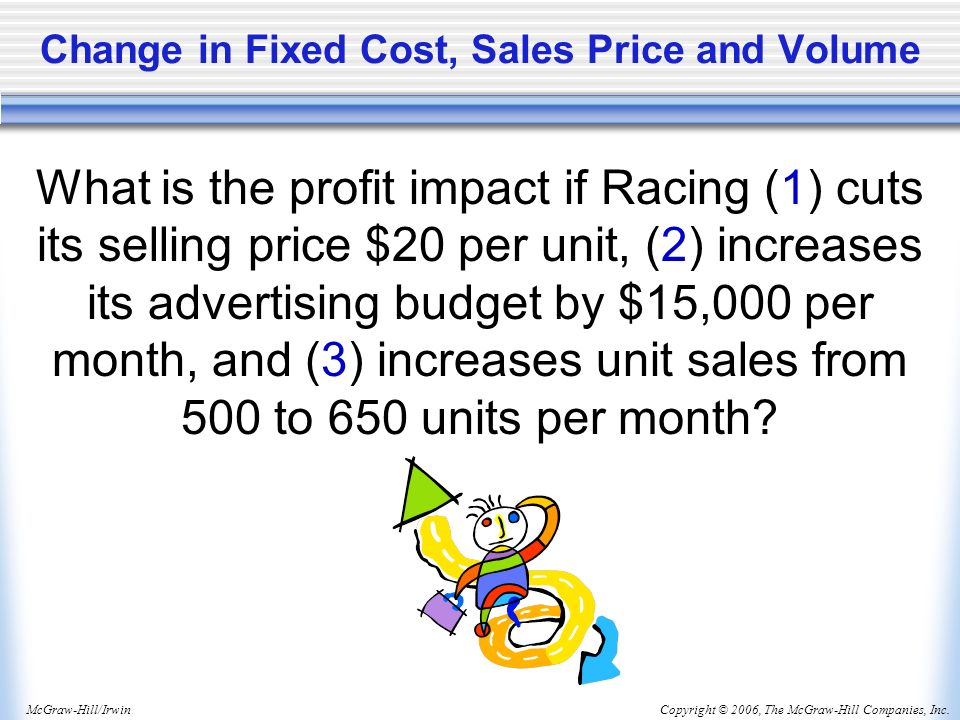 Change in Fixed Cost, Sales Price and Volume

What is the profit impact if Racing (1) cuts its selling price \$20 per unit, (2) increases its advertising budget by \$15,000 per month, and (3) increases unit sales from 500 to 650 units per month?

McGraw-Hill/Irwin

Copyright © 2006, The McGraw-Hill Companies, Inc.